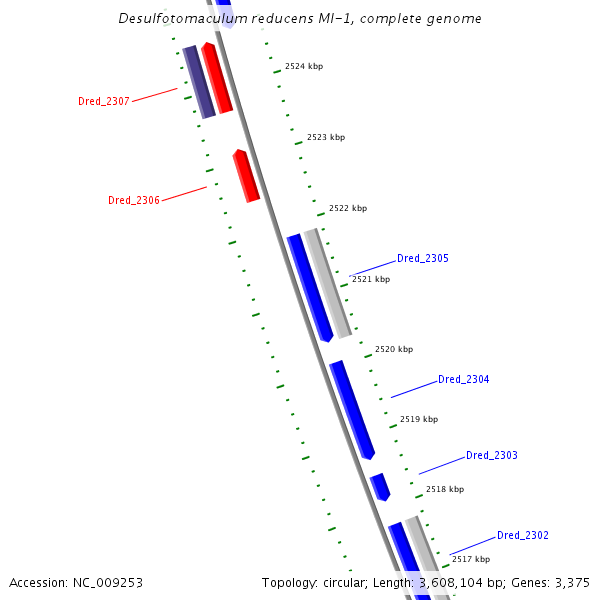 Desulfotomaculum reducens MI-1, complete genome

2524 kbp

Dred_2307

2523 kbp

Dred_2306

2522 kbp

Dred_2305

2521 kbp

2520 kbp

Dred_2304

2519 kbp

Dred_2303

2518 kbp

Dred_2302

2517 kbp

Accession: NC_009253

Topology: circular; Length: 3,608,104 bp; Genes: 3,375